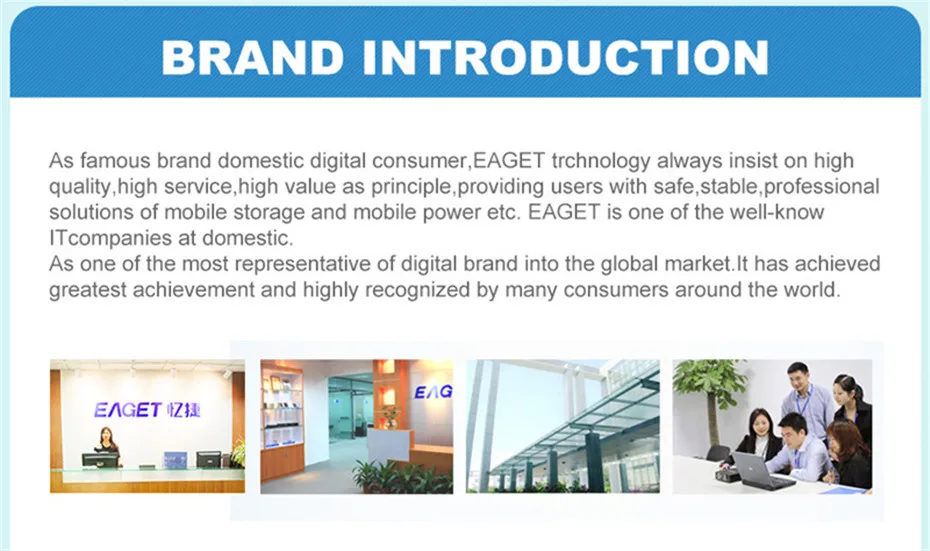 BRAND INTRODUCTION

As famous brand domestic digital consumer,EAGET trchnology always insist on high quality,high service,high value as principle,providing users with safe,stable,professional solutions of mobile storage and mobile power etc. EAGET is one of the well-know ITcompanies at domestic.
As one of the most representative of digital brand into the global market.It has achieved greatest achievement and highly recognized by many consumers around the world.

EAGET 忆捷

EAG